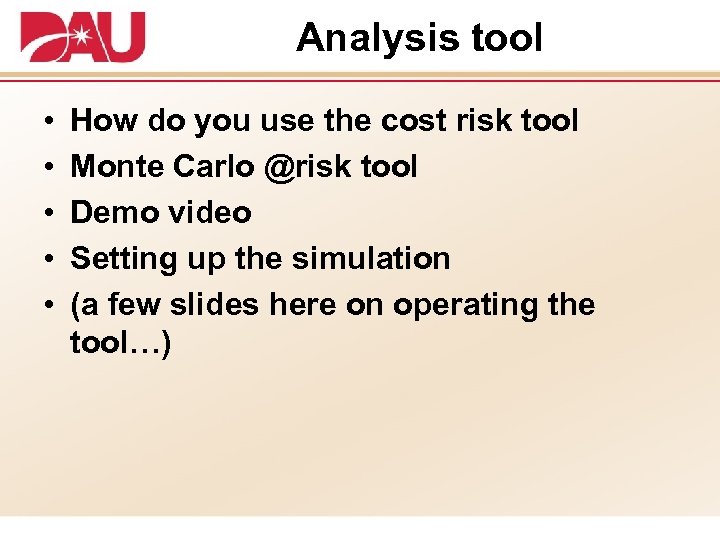 DAU

Analysis tool

• How do you use the cost risk tool
• Monte Carlo @risk tool
• Demo video
• Setting up the simulation
• (a few slides here on operating the tool…)